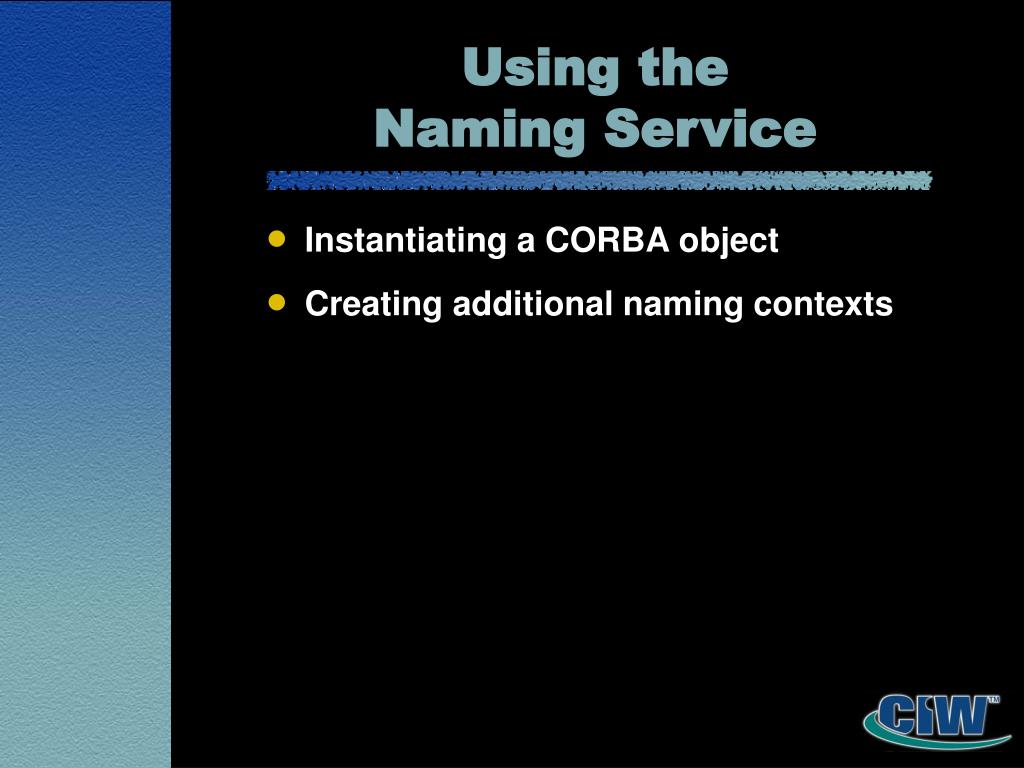 Using the
Naming Service

- Instantiating a CORBA object
- Creating additional naming contexts

CIW™